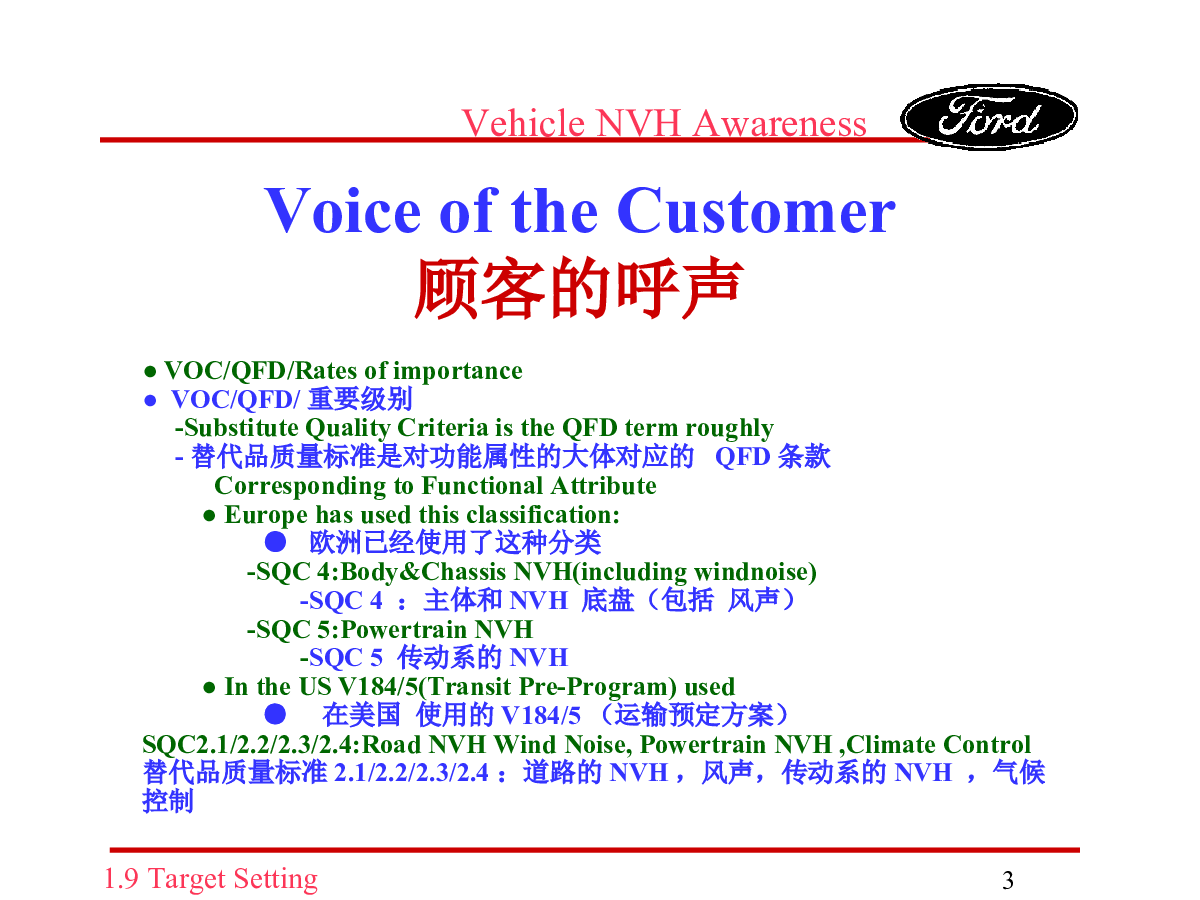 Vehicle NVH Awareness

Ford

Voice of the Customer
顾客的呼声

● VOC/QFD/Rates of importance
● VOC/QFD/ 重要级别
-Substitute Quality Criteria is the QFD term roughly
- 替代品质量标准是对功能属性的大体对应的 QFD 条款
Corresponding to Functional Attribute
● Europe has used this classification:
● 欧洲已经使用了这种分类
-SQC 4:Body&Chassis NVH(including windnoise)
-SQC 4 ：主体和 NVH 底盘（包括 风声）
-SQC 5:Powertrain NVH
-SQC 5 传动系的 NVH
● In the US V184/5(Transit Pre-Program) used
● 在美国 使用的 V184/5 （运输预定方案）
SQC2.1/2.2/2.3/2.4:Road NVH Wind Noise, Powertrain NVH ,Climate Control
替代品质量标准 2.1/2.2/2.3/2.4 ：道路的 NVH ，风声，传动系的 NVH ，气候控制

1.9 Target Setting

3